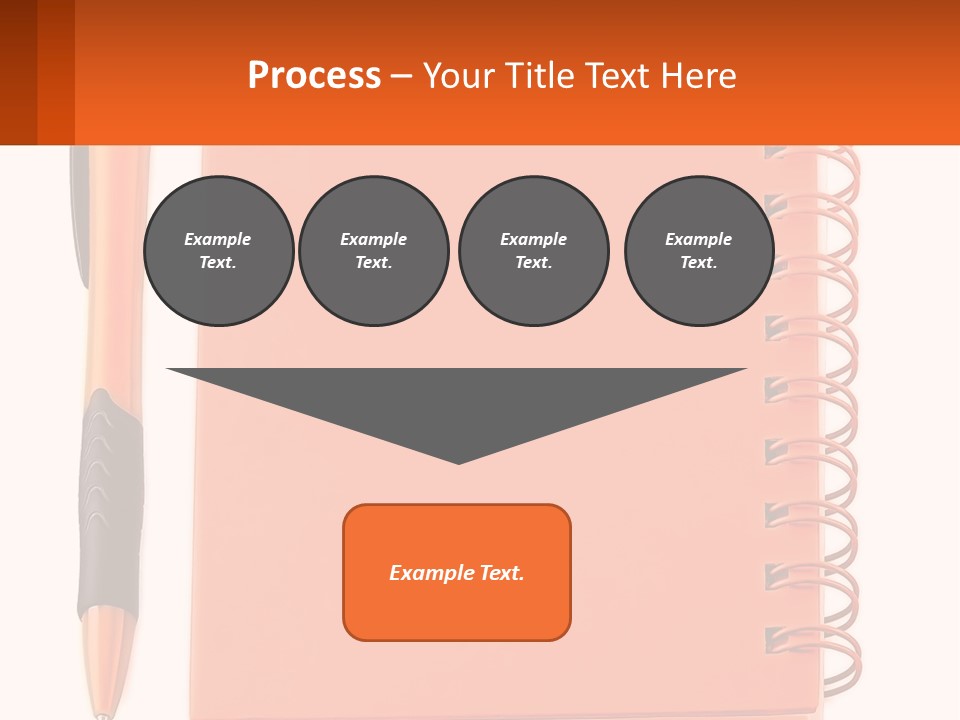 Process – Your Title Text Here

Example Text.

Example Text.

Example Text.

Example Text.

Example Text.